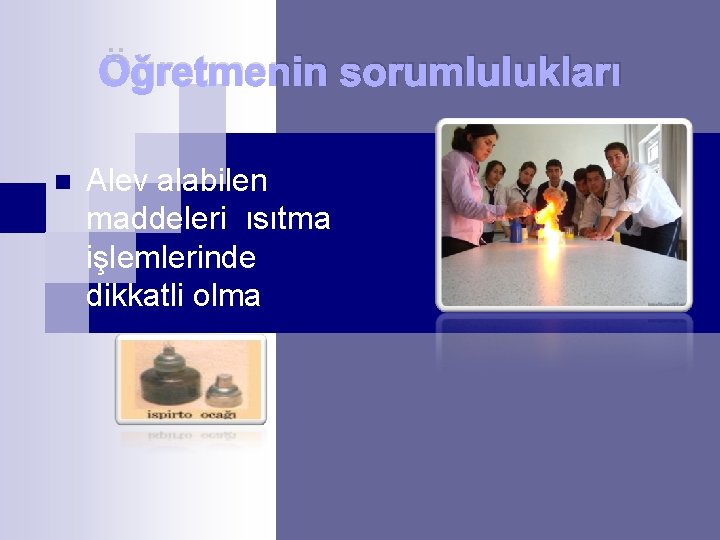 Öğretmenin sorumlulukları

Alev alabilen maddeleri ısıtma işlemlerinde dikkatli olma

ispirto ocağı